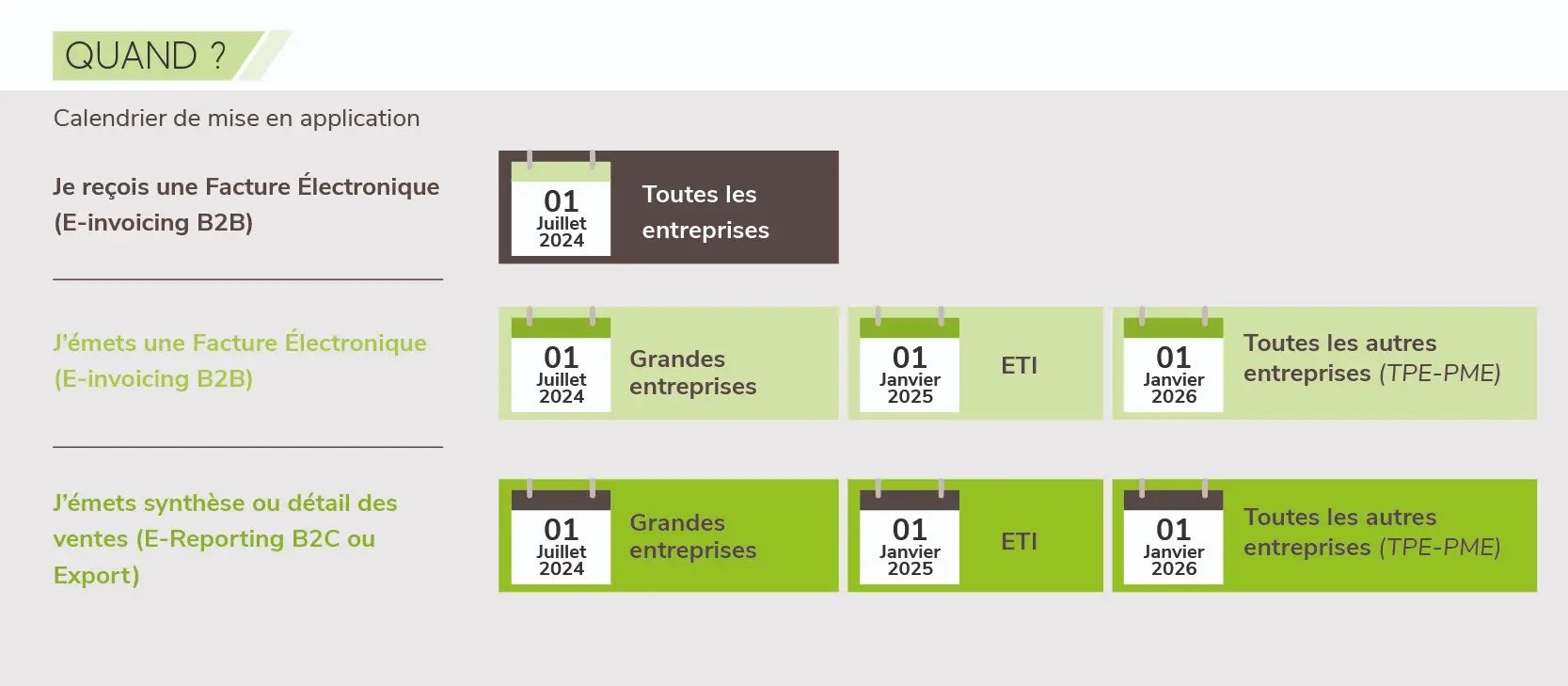 QUAND ?

Calendrier de mise en application

Je reçois une Facture Électronique (E-invoicing B2B)

01 Juillet 2024

Toutes les entreprises

J'émets une Facture Électronique (E-invoicing B2B)

01 Juillet 2024

Grandes entreprises

01 Janvier 2025

ETI

01 Janvier 2026

Toutes les autres entreprises (TPE-PME)

J'émets synthèse ou détail des ventes (E-Reporting B2C ou Export)

01 Juillet 2024

Grandes entreprises

01 Janvier 2025

ETI

01 Janvier 2026

Toutes les autres entreprises (TPE-PME)